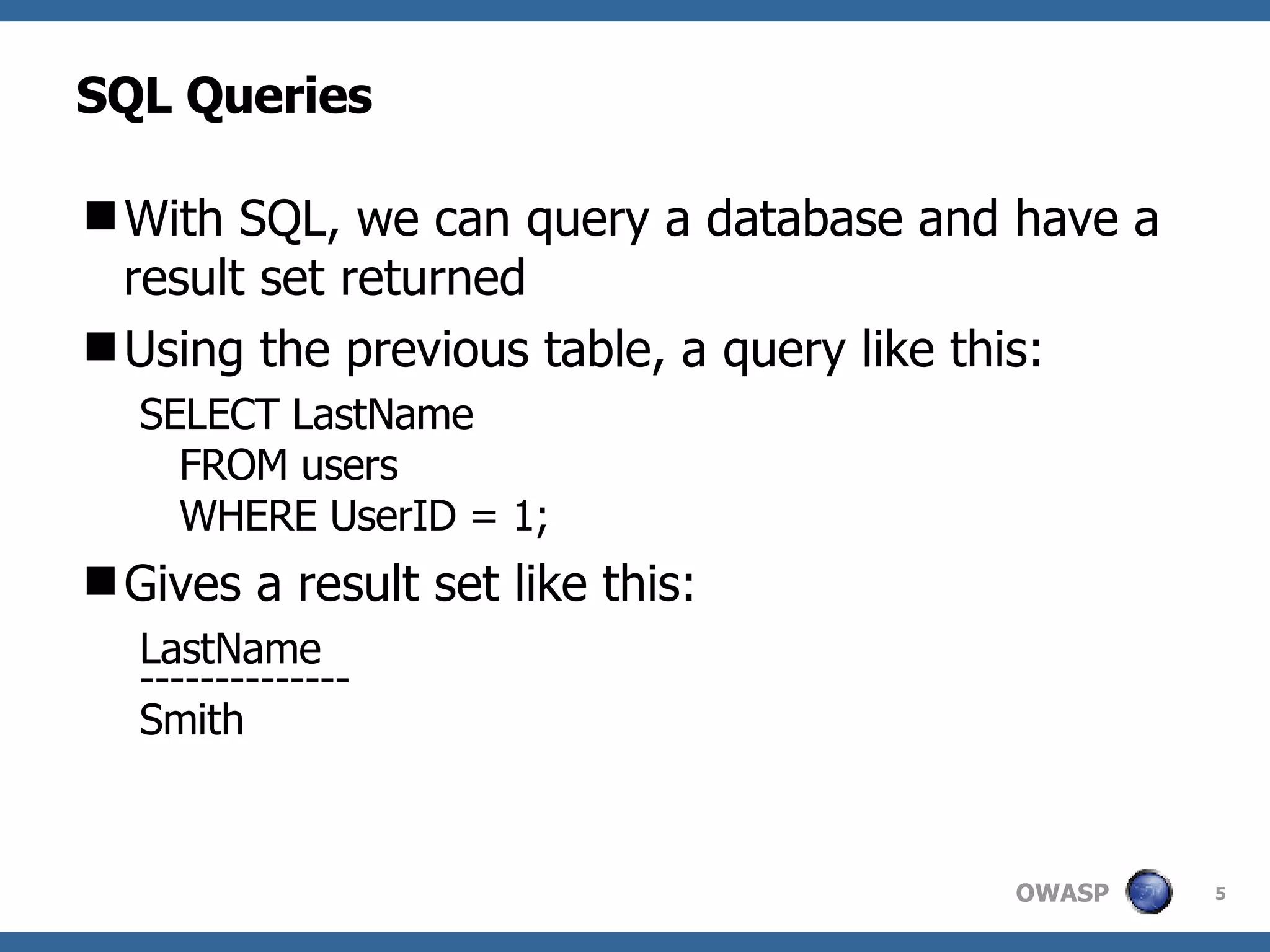 SQL Queries

With SQL, we can query a database and have a result set returned

Using the previous table, a query like this:

SELECT LastName
FROM users
WHERE UserID = 1;

Gives a result set like this:

LastName
--------------
Smith

OWASP

5